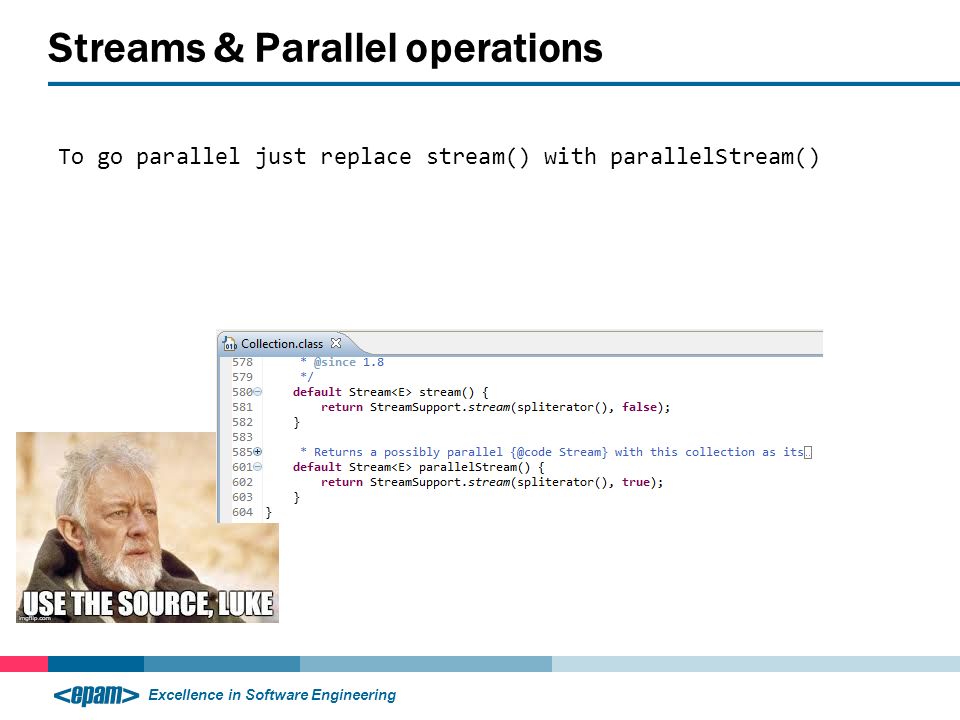 Streams & Parallel operations

To go parallel just replace stream() with parallelStream()

Collection.class

578 * @since 1.8
579 */
580 default Stream<E> stream() {
581 return StreamSupport.stream(spliterator(), false);
582 }
583
585 * Returns a possibly parallel {@code Stream} with this collection as its
601 default Stream<E> parallelStream() {
602 return StreamSupport.stream(spliterator(), true);
603 }
604 }

USE THE SOURCE, LUKE

imgflip.com

<epam> Excellence in Software Engineering